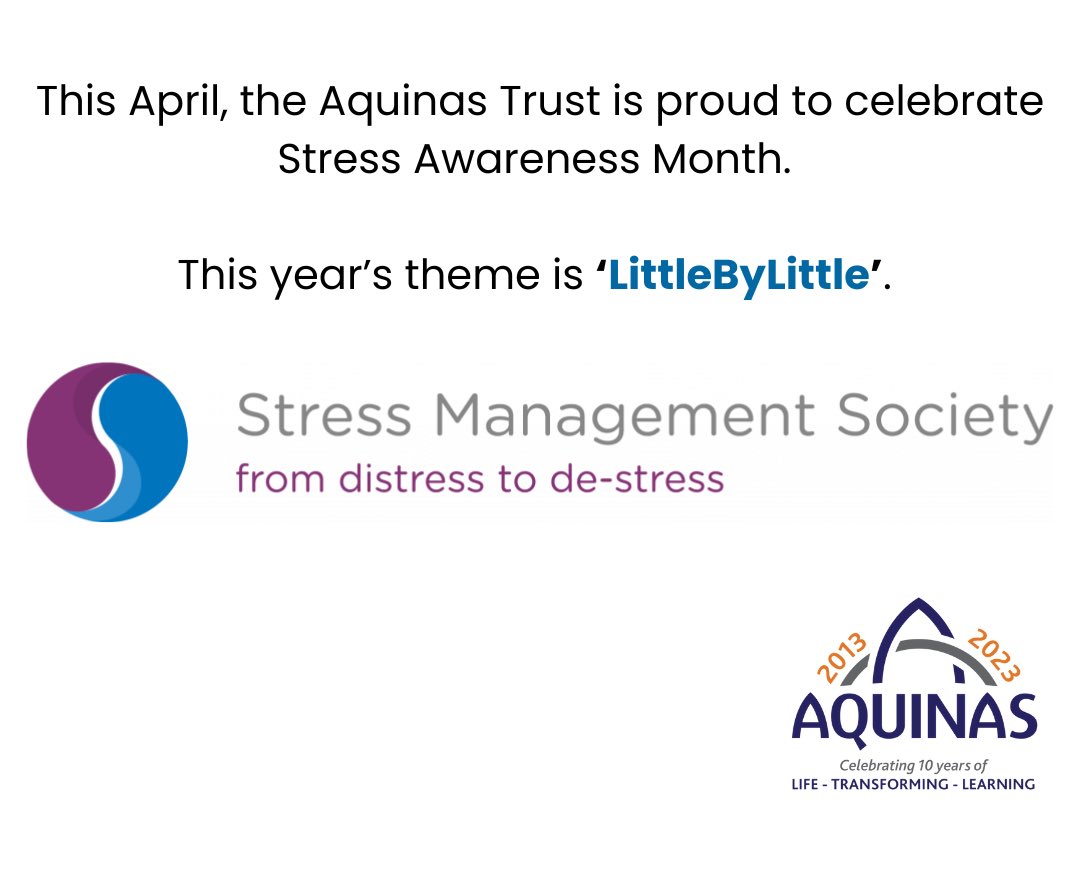 This April, the Aquinas Trust is proud to celebrate Stress Awareness Month.

This year's theme is 'LittleByLittle'.

Stress Management Society
from distress to de-stress

2013 2023
AQUINAS
Celebrating 10 years of
LIFE - TRANSFORMING - LEARNING